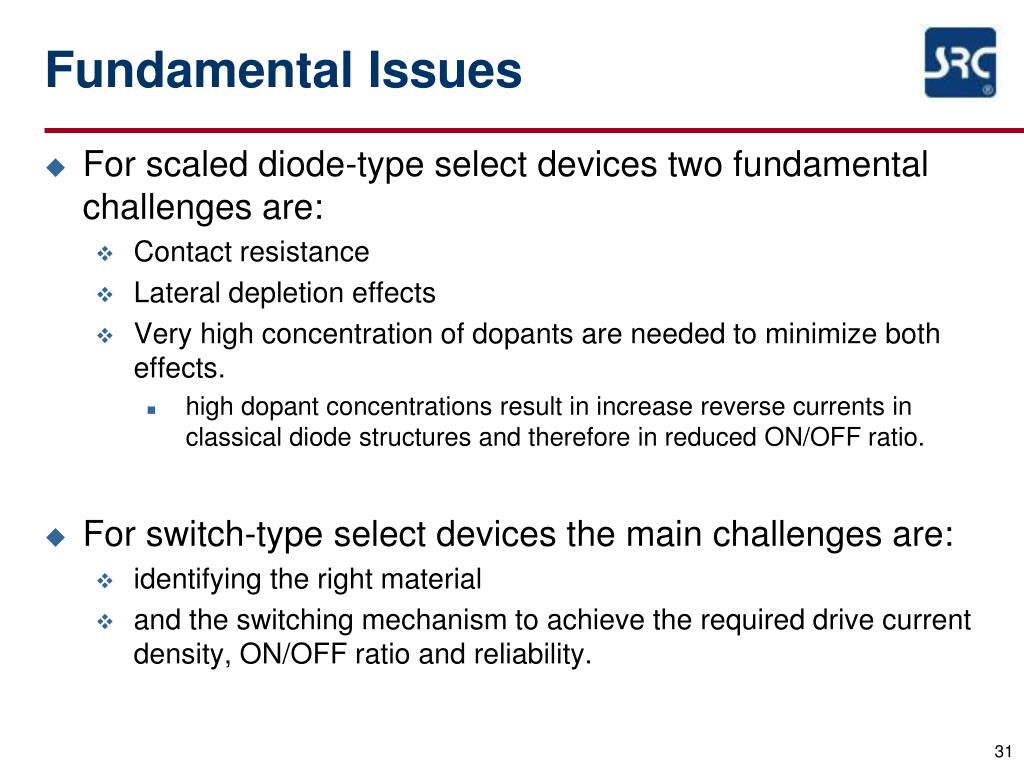 Fundamental Issues

SRC

For scaled diode-type select devices two fundamental challenges are:

Contact resistance

Lateral depletion effects

Very high concentration of dopants are needed to minimize both effects.

high dopant concentrations result in increase reverse currents in classical diode structures and therefore in reduced ON/OFF ratio.

For switch-type select devices the main challenges are:

identifying the right material

and the switching mechanism to achieve the required drive current density, ON/OFF ratio and reliability.

31